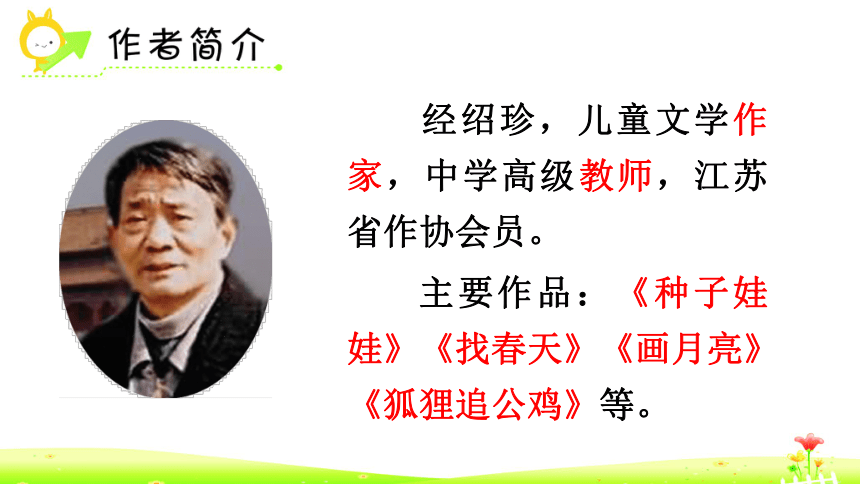 作者简介

经绍珍，儿童文学作家，中学高级教师，江苏省作协会员。

主要作品：《种子娃娃》《找春天》《画月亮》《狐狸追公鸡》等。